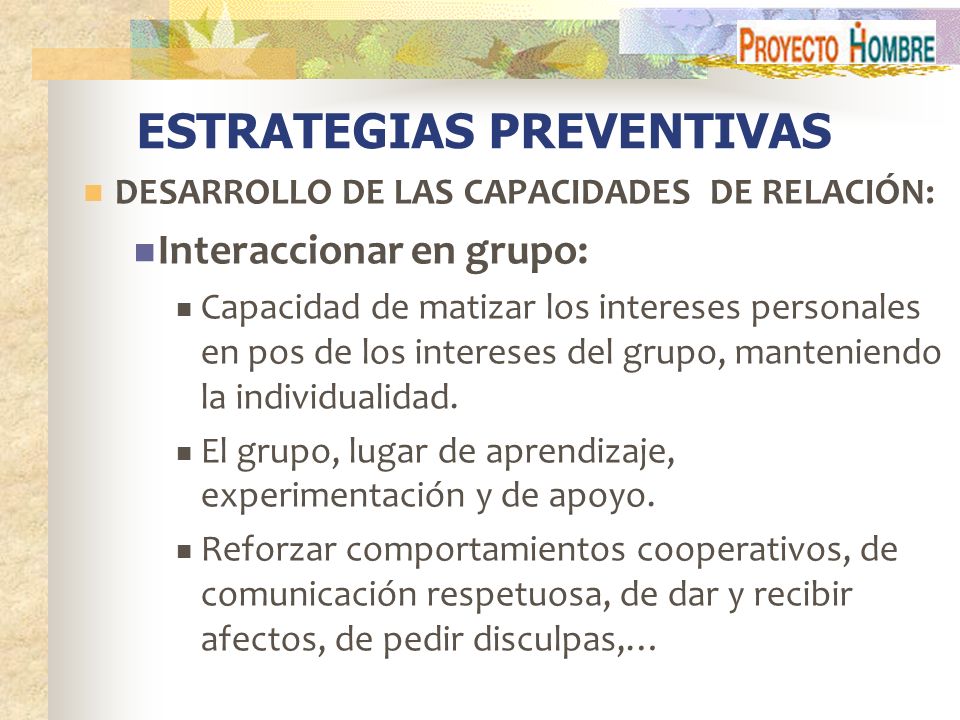 PROYECTO HOMBRE

ESTRATEGIAS PREVENTIVAS

DESARROLLO DE LAS CAPACIDADES DE RELACIÓN:

Interaccionar en grupo:

Capacidad de matizar los intereses personales en pos de los intereses del grupo, manteniendo la individualidad.

El grupo, lugar de aprendizaje, experimentación y de apoyo.

Reforzar comportamientos cooperativos, de comunicación respetuosa, de dar y recibir afectos, de pedir disculpas,…